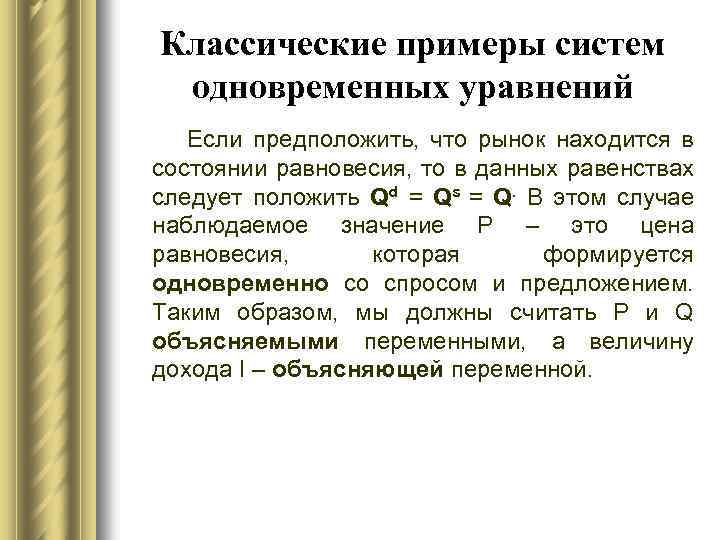 Классические примеры систем одновременных уравнений

Если предположить, что рынок находится в состоянии равновесия, то в данных равенствах следует положить $Q^d = Q^s = Q$. В этом случае наблюдаемое значение P – это цена равновесия, которая формируется одновременно со спросом и предложением. Таким образом, мы должны считать P и Q объясняемыми переменными, а величину дохода I – объясняющей переменной.